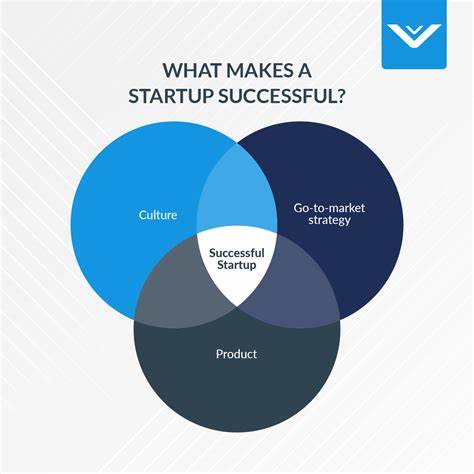 WHAT MAKES A STARTUP SUCCESSFUL?

Culture

Go-to-market strategy

Successful Startup

Product